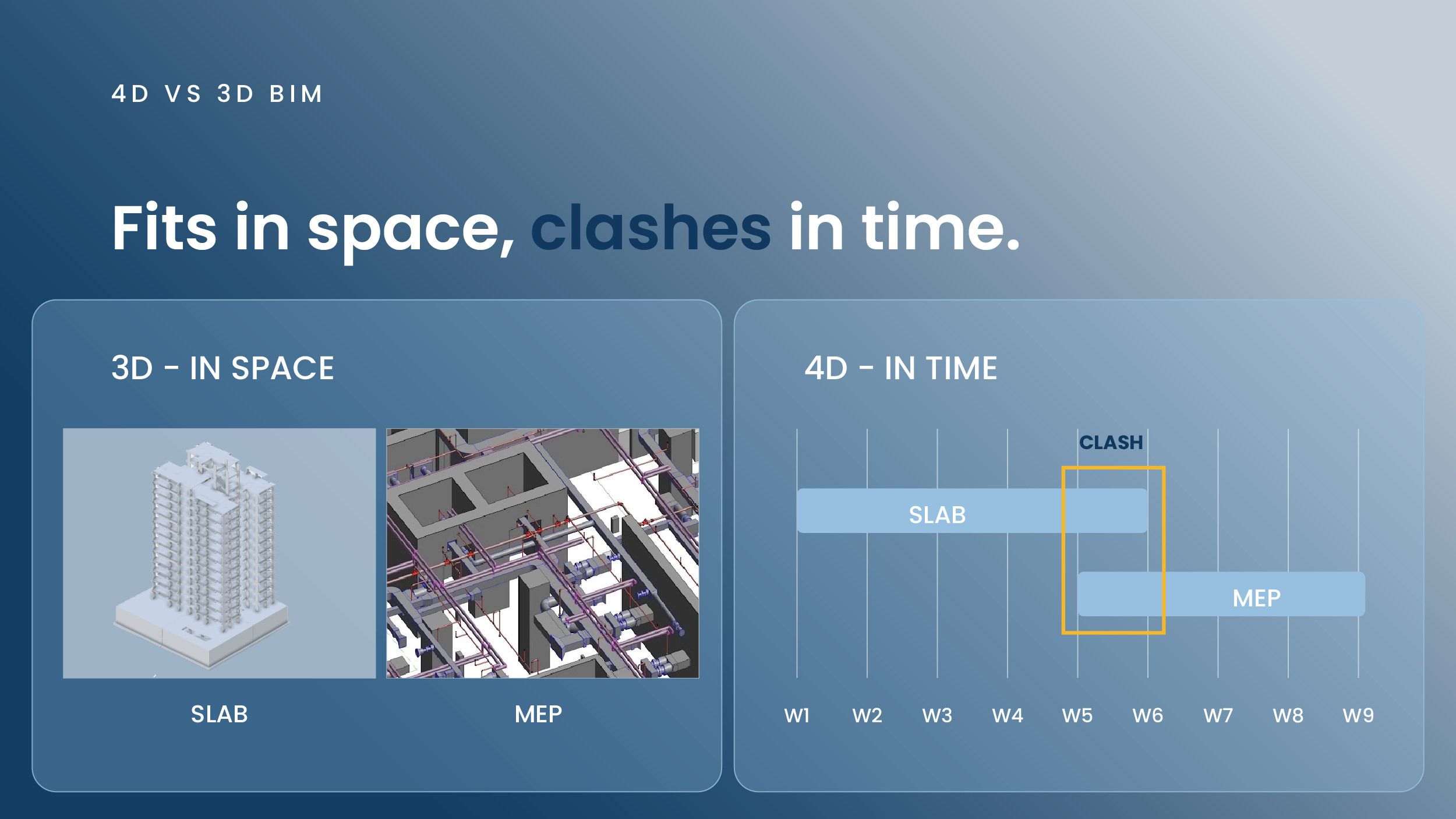 4D VS 3D BIM

Fits in space, clashes in time.

3D - IN SPACE

SLAB

MEP

4D - IN TIME

CLASH

SLAB

MEP

W1 W2 W3 W4 W5 W6 W7 W8 W9